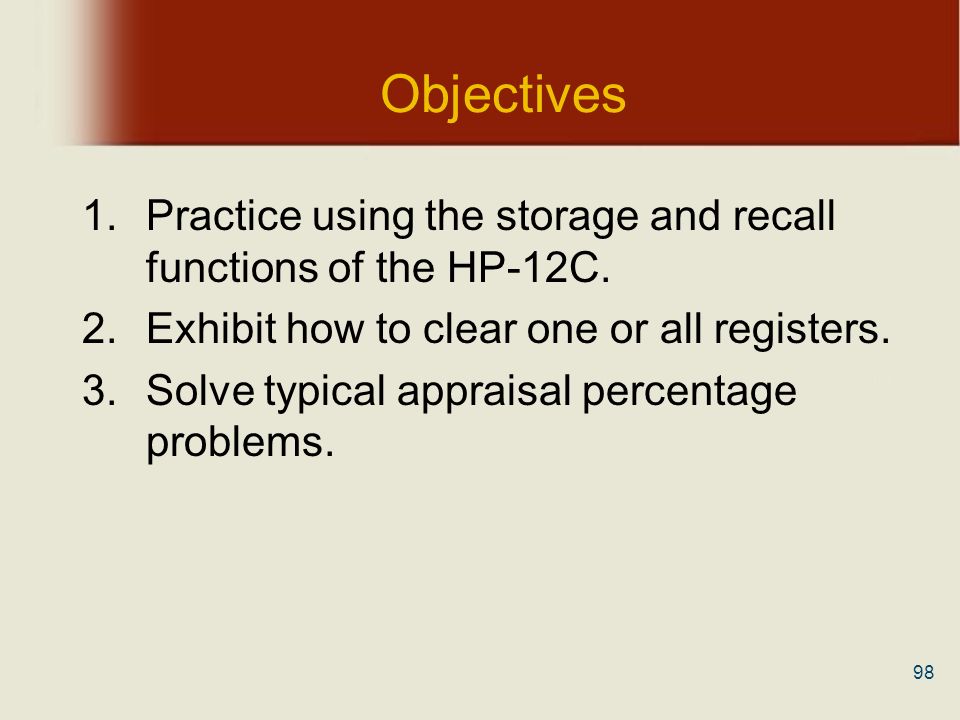 Objectives

1. Practice using the storage and recall functions of the HP-12C.
2. Exhibit how to clear one or all registers.
3. Solve typical appraisal percentage problems.

98